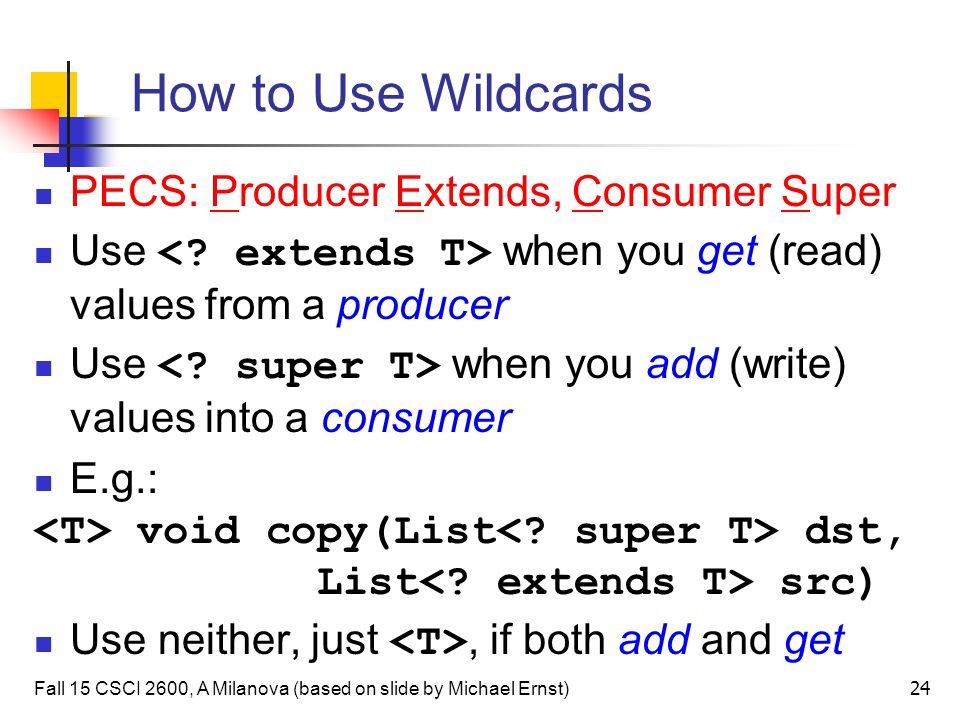 How to Use Wildcards

PECS: Producer Extends, Consumer Super

Use <? extends T> when you get (read) values from a producer

Use <? super T> when you add (write) values into a consumer

E.g.:

<T> void copy(List<? super T> dst,
List<? extends T> src)

Use neither, just <T>, if both add and get

Fall 15 CSCI 2600, A Milanova (based on slide by Michael Ernst)

24